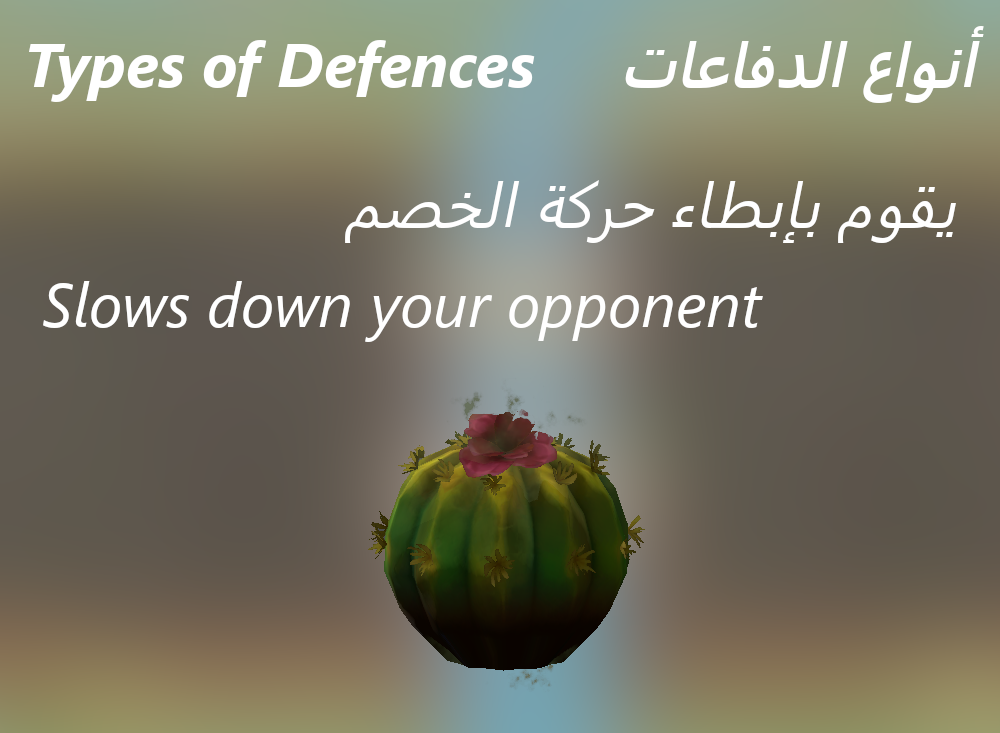 Types of Defences أنواع الدفاعات

يقوم بإبطاء حركة الخصم

Slows down your opponent